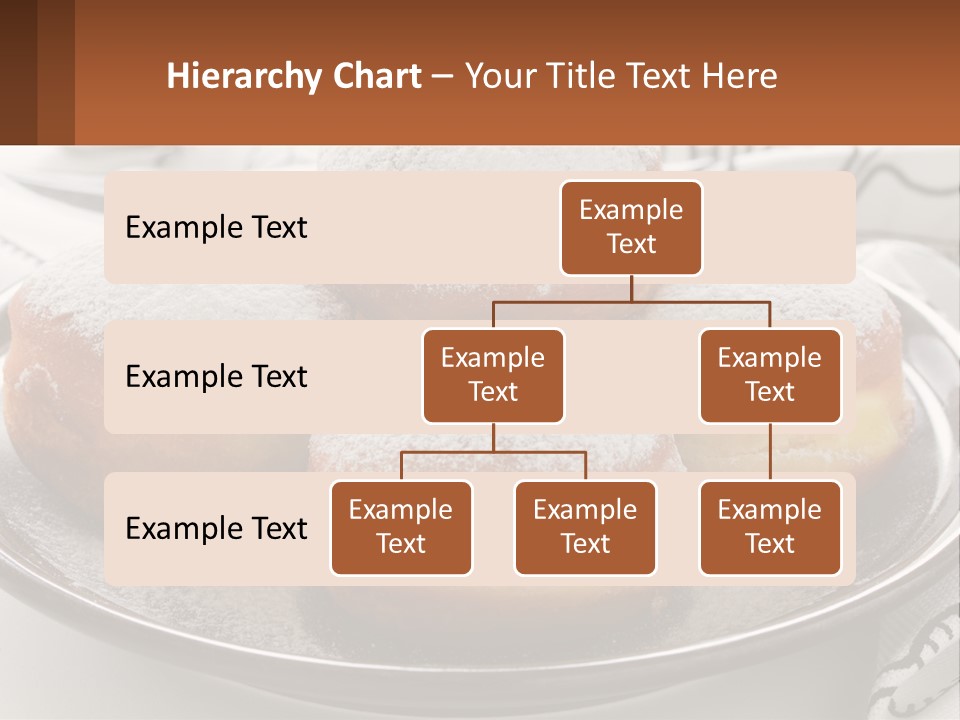 Hierarchy Chart – Your Title Text Here

Example Text

Example Text

Example Text

Example Text

Example Text

Example Text

Example Text

Example Text

Example Text